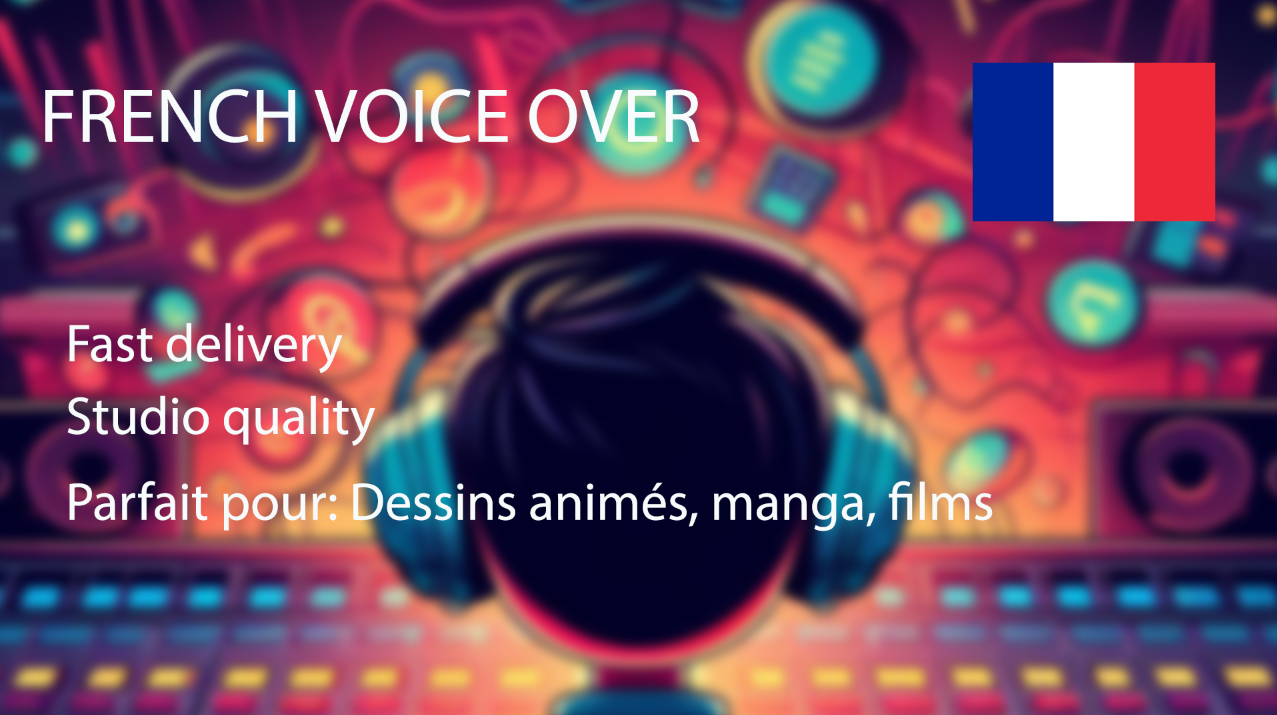 FRENCH VOICE OVER

Fast delivery
Studio quality
Parfait pour: Dessins animés, manga, films